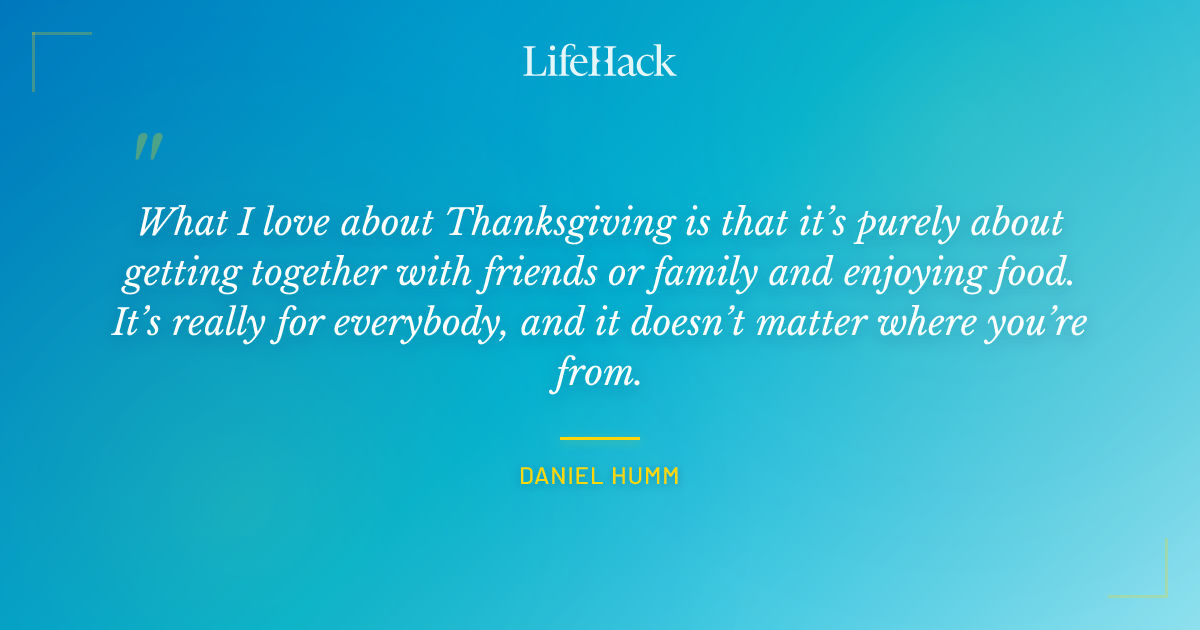 LifeHack

"

What I love about Thanksgiving is that it's purely about getting together with friends or family and enjoying food. It's really for everybody, and it doesn't matter where you're from.

DANIEL HUMM